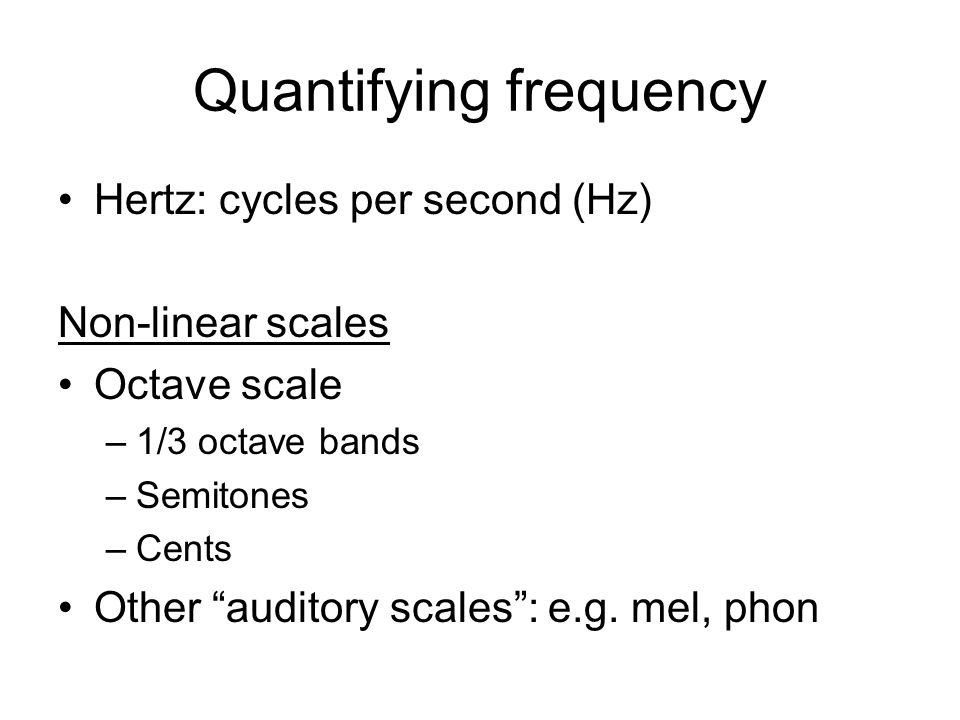 Quantifying frequency

• Hertz: cycles per second (Hz)

Non-linear scales

• Octave scale
  – 1/3 octave bands
  – Semitones
  – Cents
• Other “auditory scales”: e.g. mel, phon